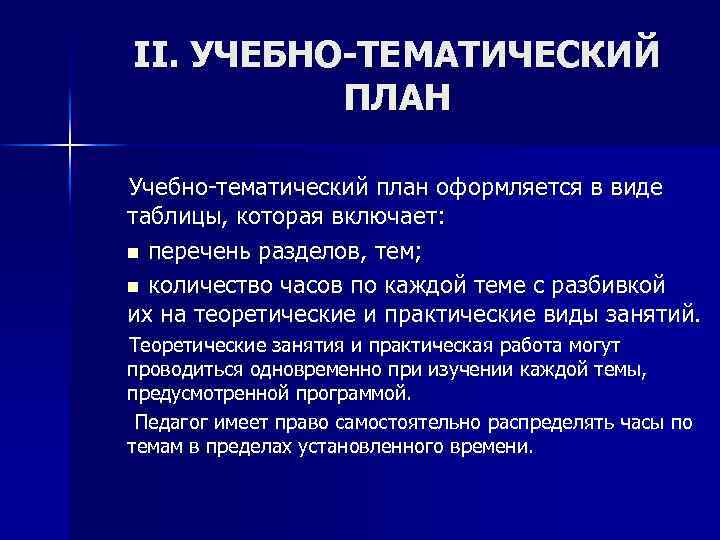 II. УЧЕБНО-ТЕМАТИЧЕСКИЙ ПЛАН

Учебно-тематический план оформляется в виде таблицы, которая включает:

▪ перечень разделов, тем;

▪ количество часов по каждой теме с разбивкой их на теоретические и практические виды занятий.

Теоретические занятия и практическая работа могут проводиться одновременно при изучении каждой темы, предусмотренной программой.

Педагог имеет право самостоятельно распределять часы по темам в пределах установленного времени.